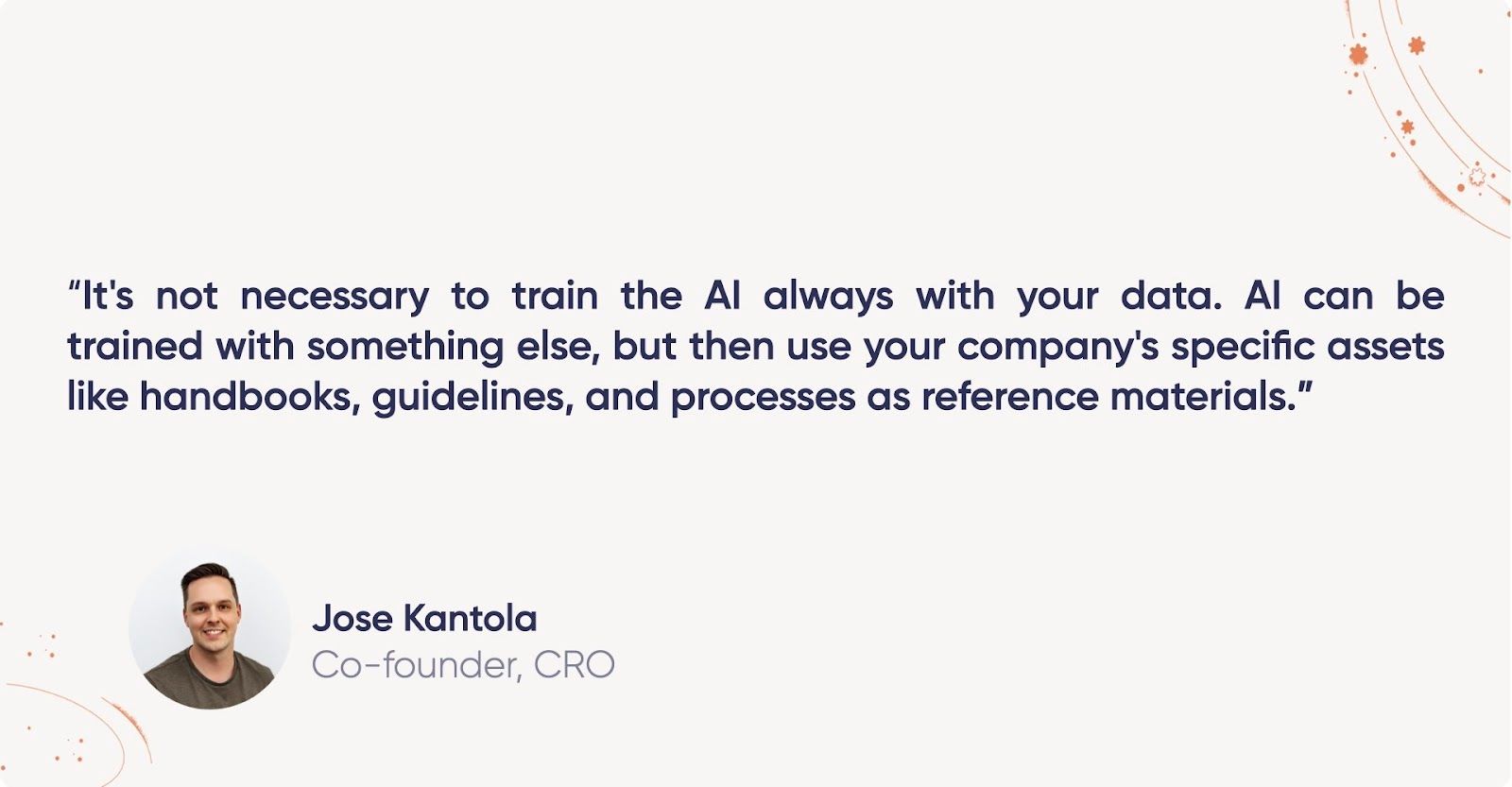 “It's not necessary to train the AI always with your data. AI can be trained with something else, but then use your company's specific assets like handbooks, guidelines, and processes as reference materials.”

Jose Kantola
Co-founder, CRO